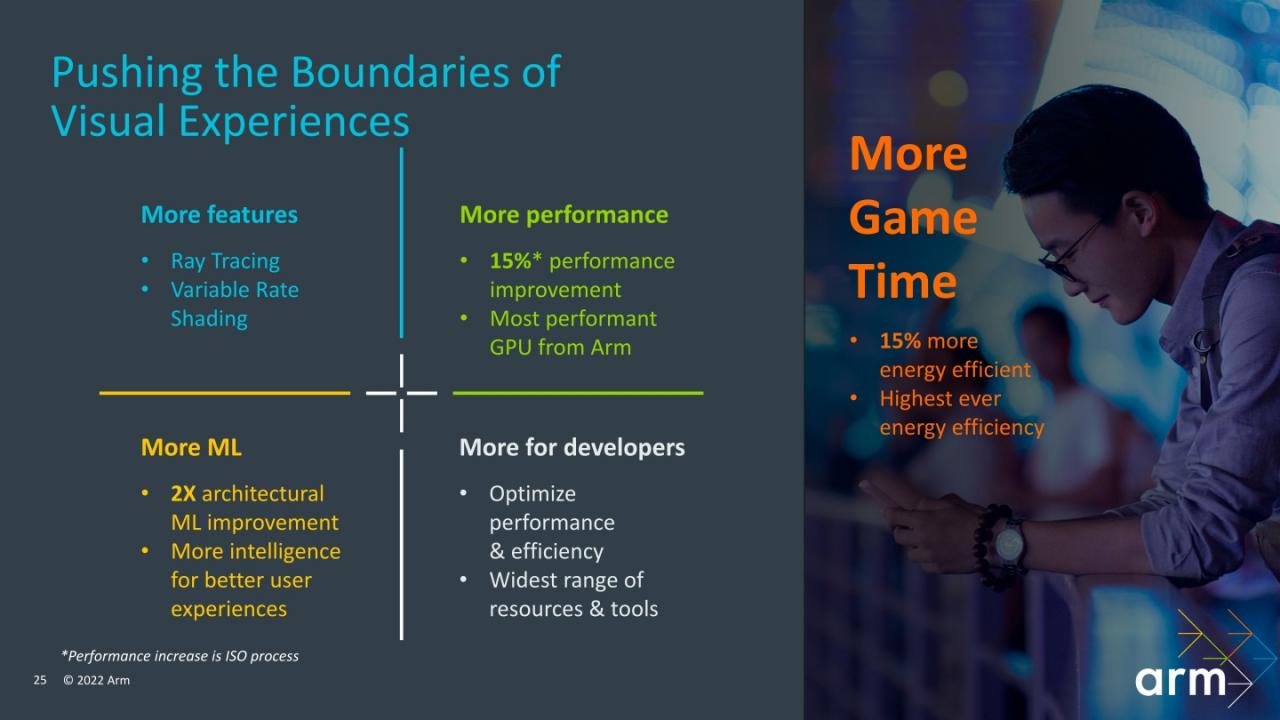 Pushing the Boundaries of Visual Experiences

More features
• Ray Tracing
• Variable Rate Shading

More performance
• 15%* performance improvement
• Most performant GPU from Arm

More ML
• 2X architectural ML improvement
• More intelligence for better user experiences

More for developers
• Optimize performance & efficiency
• Widest range of resources & tools

More Game Time
• 15% more energy efficient
• Highest ever energy efficiency

*Performance increase is ISO process

25 © 2022 Arm

arm